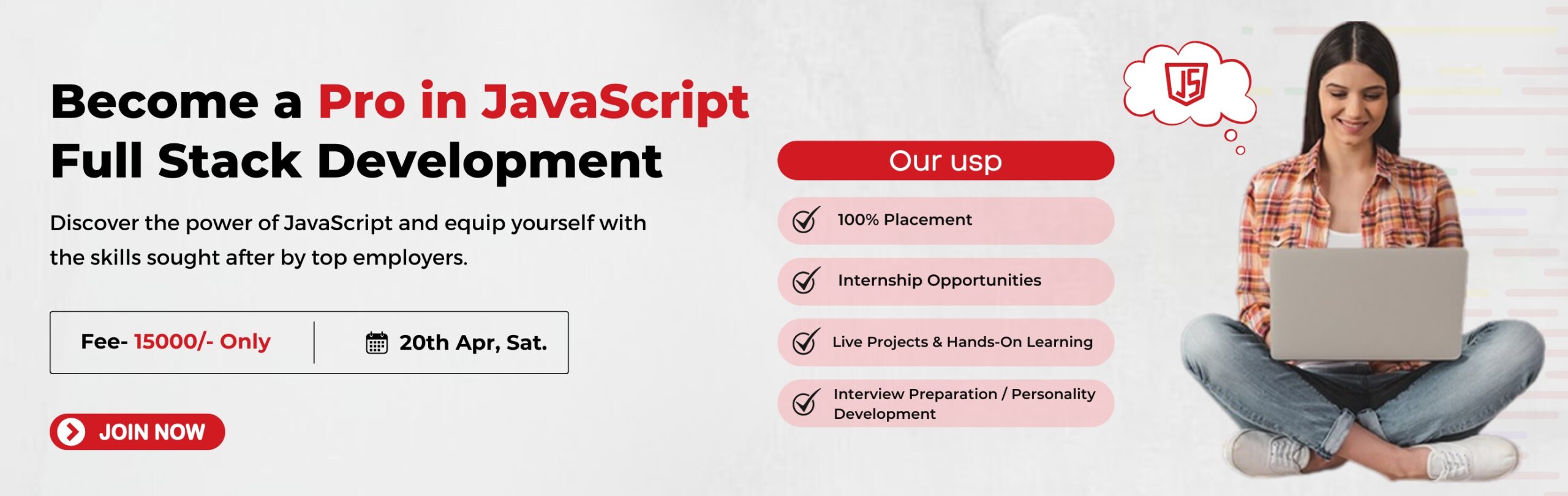 Become a Pro in JavaScript Full Stack Development

Discover the power of JavaScript and equip yourself with the skills sought after by top employers.

Fee- 15000/- Only

20th Apr, Sat.

JOIN NOW

Our usp

100% Placement

Internship Opportunities

Live Projects & Hands-On Learning

Interview Preparation / Personality Development

JS